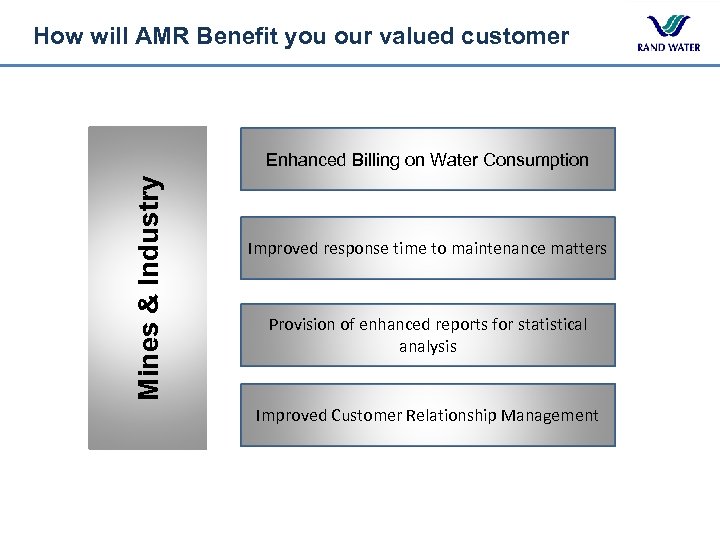 How will AMR Benefit you our valued customer

RAND WATER

Mines & Industry

Enhanced Billing on Water Consumption

Improved response time to maintenance matters

Provision of enhanced reports for statistical analysis

Improved Customer Relationship Management